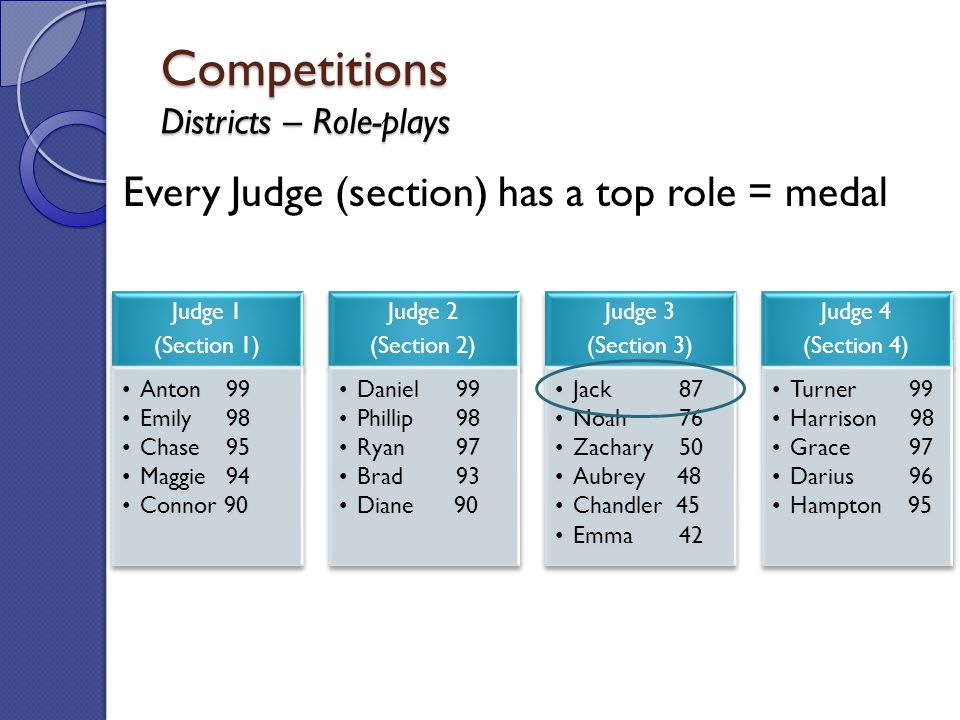 Competitions
Districts – Role-plays

Every Judge (section) has a top role = medal

Judge 1
(Section 1)

• Anton 99
• Emily 98
• Chase 95
• Maggie 94
• Connor 90

Judge 2
(Section 2)

• Daniel 99
• Phillip 98
• Ryan 97
• Brad 93
• Diane 90

Judge 3
(Section 3)

• Jack 87
• Noah 76
• Zachary 50
• Aubrey 48
• Chandler 45
• Emma 42

Judge 4
(Section 4)

• Turner 99
• Harrison 98
• Grace 97
• Darius 96
• Hampton 95